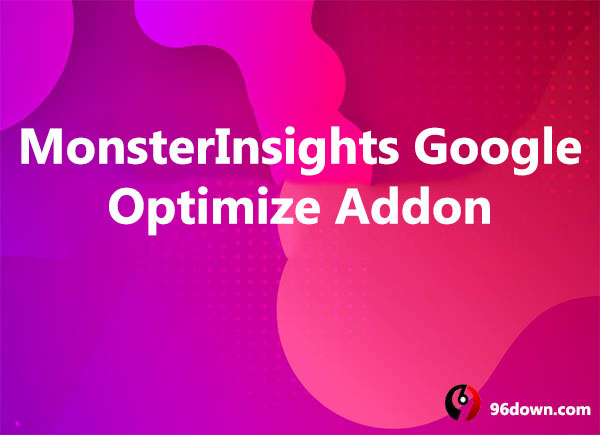 MonsterInsights Google Optimize Addon

96down.com